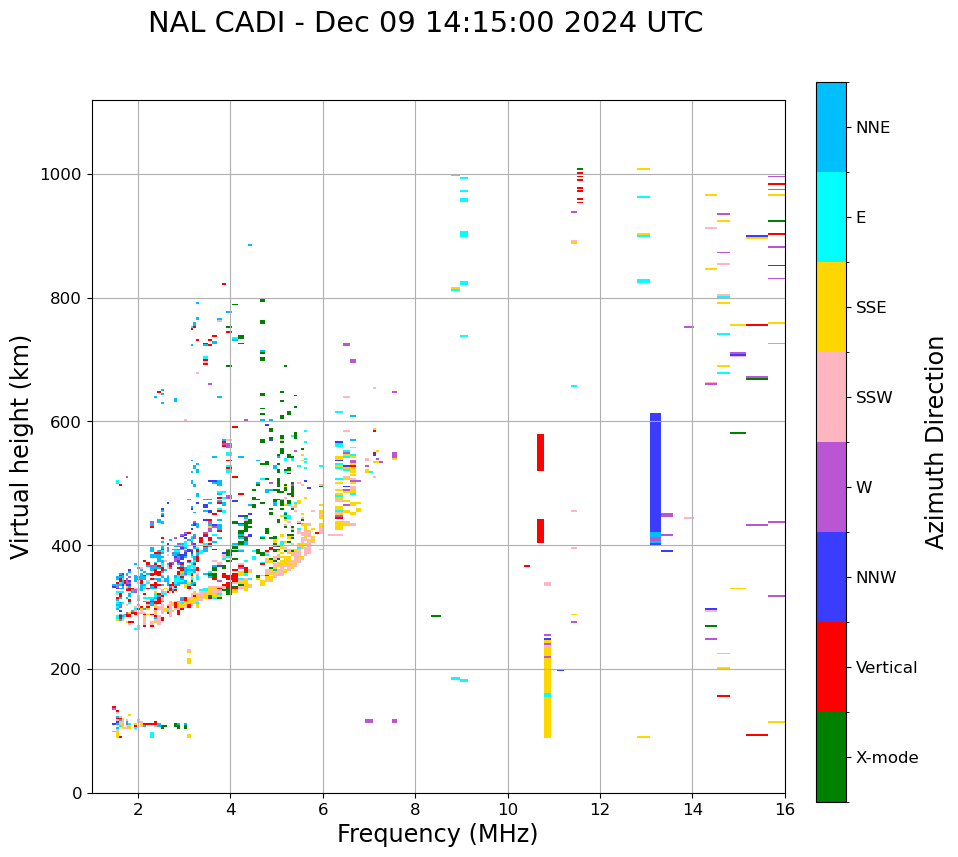 NAL CADI - Dec 09 14:15:00 2024 UTC

Virtual height (km)

1000
800
600
400
200
0

2
4
6
8
10
12
14
16

Frequency (MHz)

NNE
E
SSE
SSW
W
NNW
Vertical
X-mode

Azimuth Direction